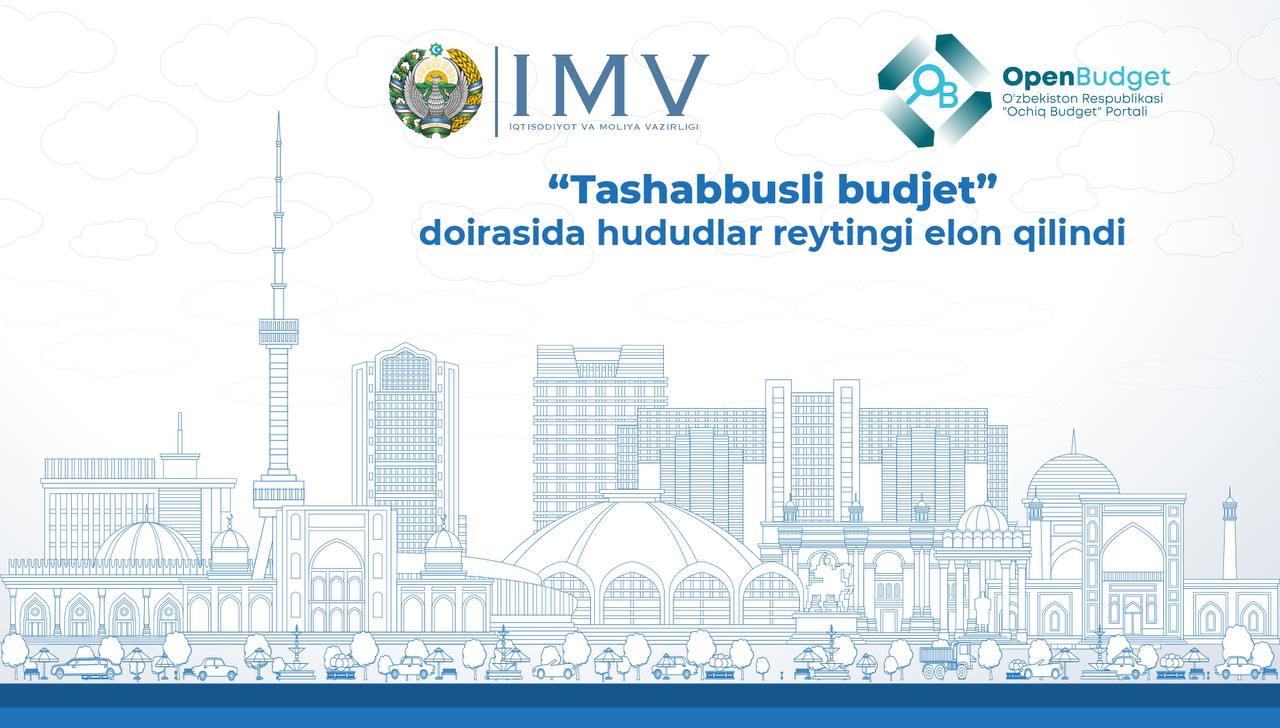 IMV
IQTISODIYOT VA MOLIYA VAZIRLIGI

OB
OpenBudget
O'zbekiston Respublikasi "Ochiq Budget" Portali

“Tashabbusli budjet” doirasida hududlar reytingi elon qilindi